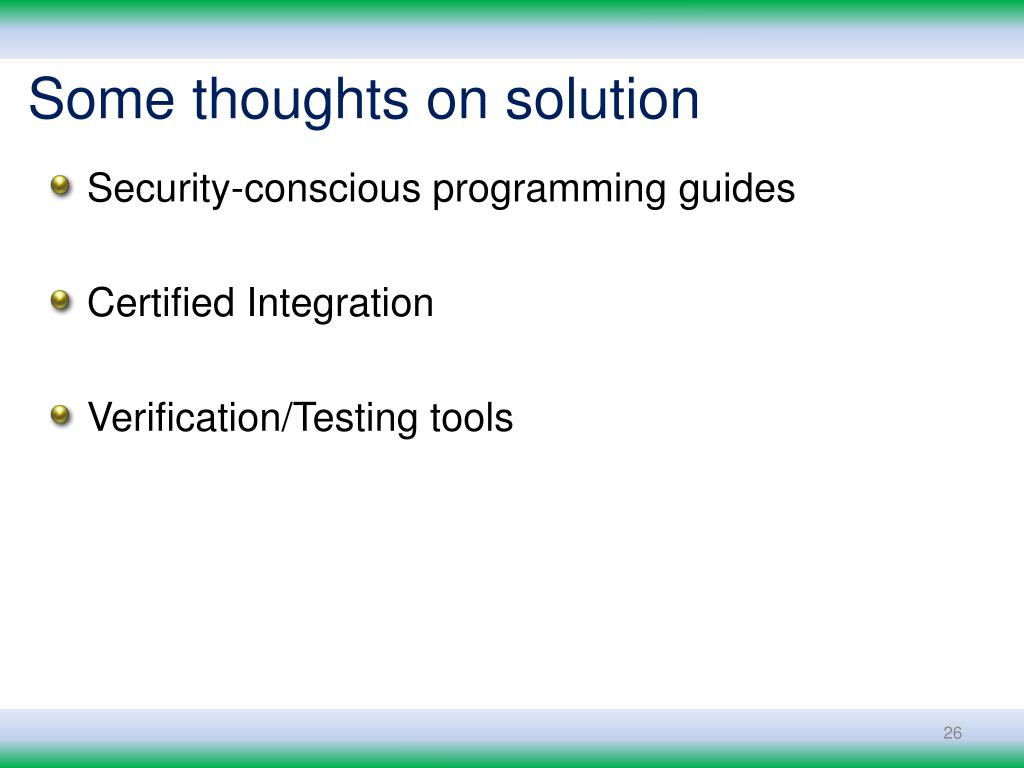 Some thoughts on solution

Security-conscious programming guides

Certified Integration

Verification/Testing tools

26